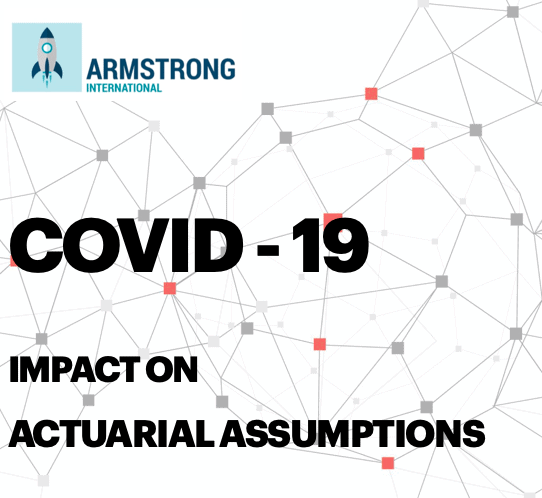 ARMSTRONG
INTERNATIONAL

COVID - 19

IMPACT ON

ACTUARIAL ASSUMPTIONS